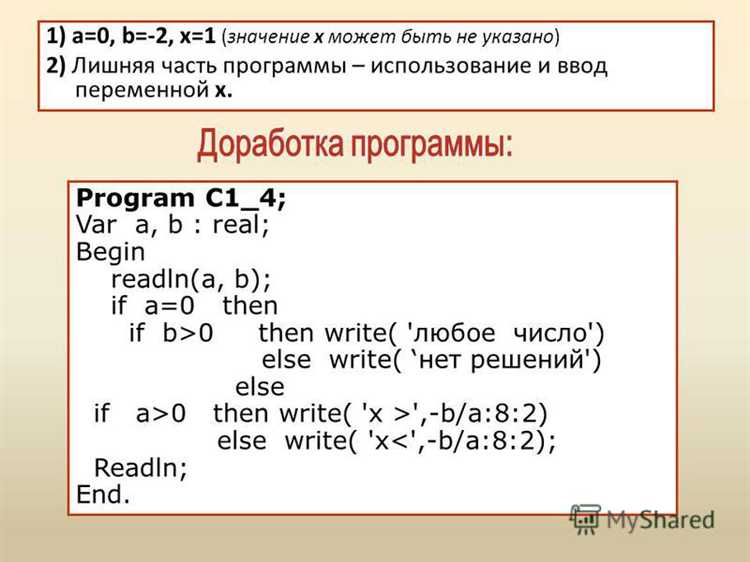 1) a=0, b=-2, x=1 (значение x может быть не указано)
2) Лишняя часть программы – использование и ввод переменной x.

Доработка программы:

Program C1_4;
Var a, b : real;
Begin
readln(a, b);
if a=0 then
if b>0 then write( 'любое число')
else write( ‘нет решений')
else
if a>0 then write( 'x >',-b/a:8:2)
else write( 'x<',-b/a:8:2);
Readln;
End.

MyShared